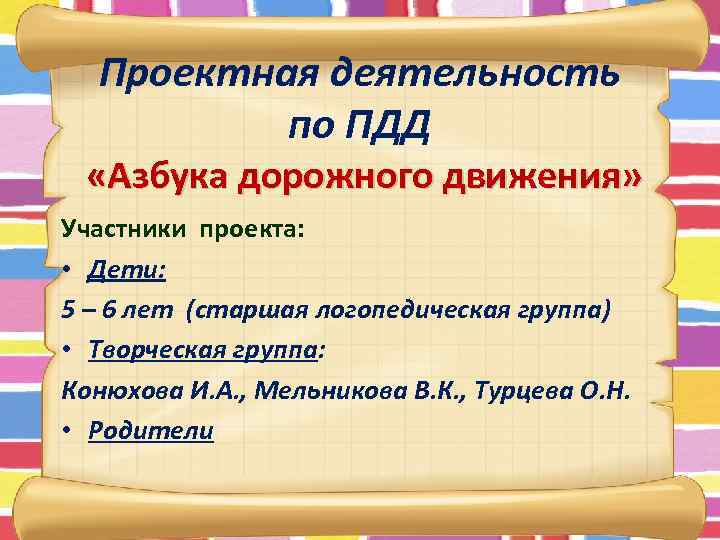 Проектная деятельность по ПДД
«Азбука дорожного движения»

Участники проекта:

• Дети:

5 – 6 лет (старшая логопедическая группа)

• Творческая группа:

Конюхова И.А., Мельникова В.К., Турцева О.Н.

• Родители